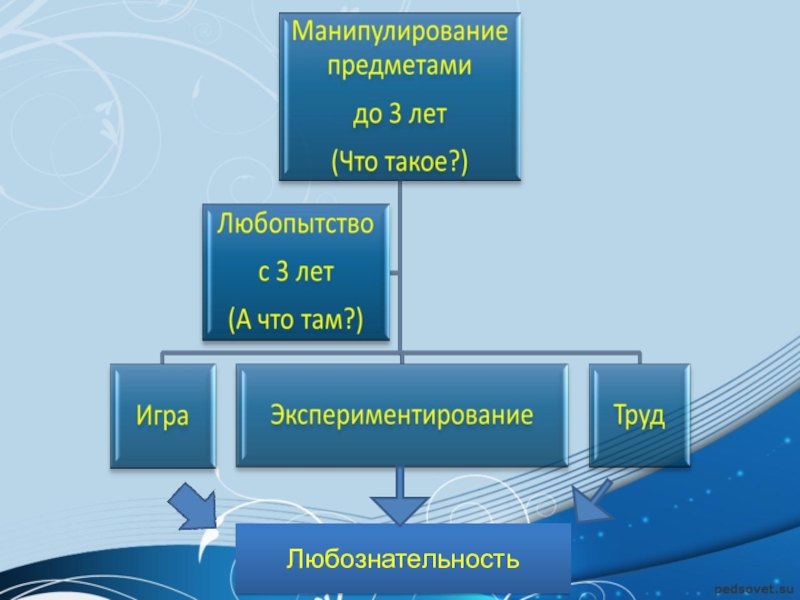 Манипулирование предметами

до 3 лет

(Что такое?)

Любопытство

с 3 лет

(А что там?)

Игра

Экспериментирование

Труд

Любознательность

pedsovet.su